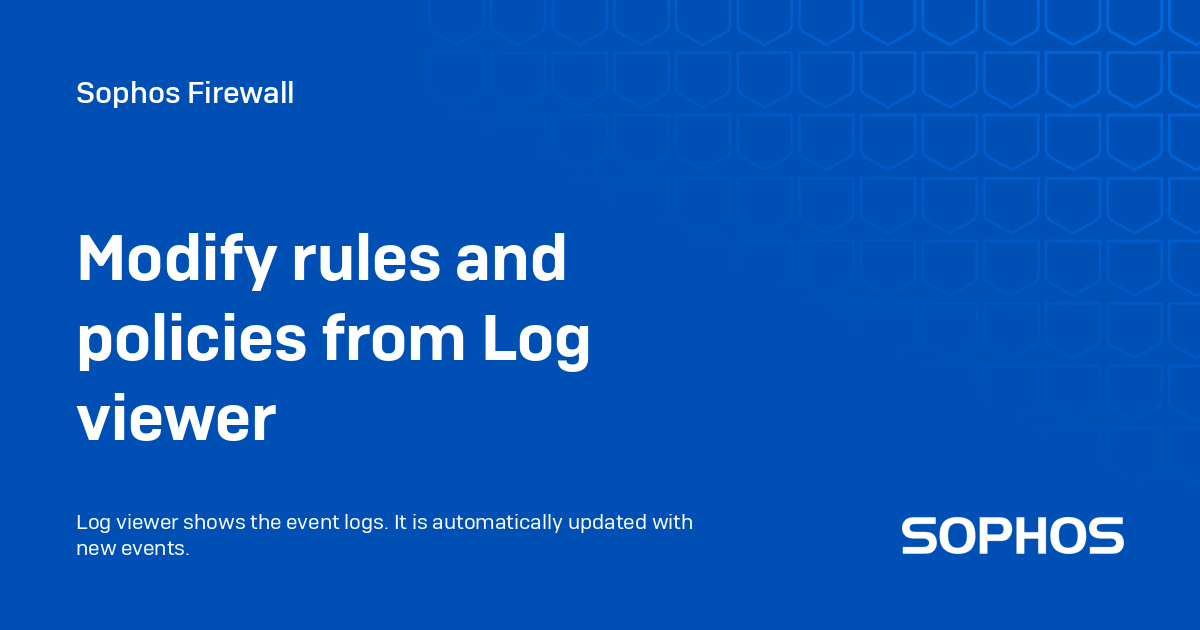 Sophos Firewall

Modify rules and policies from Log viewer

Log viewer shows the event logs. It is automatically updated with new events.

SOPHOS